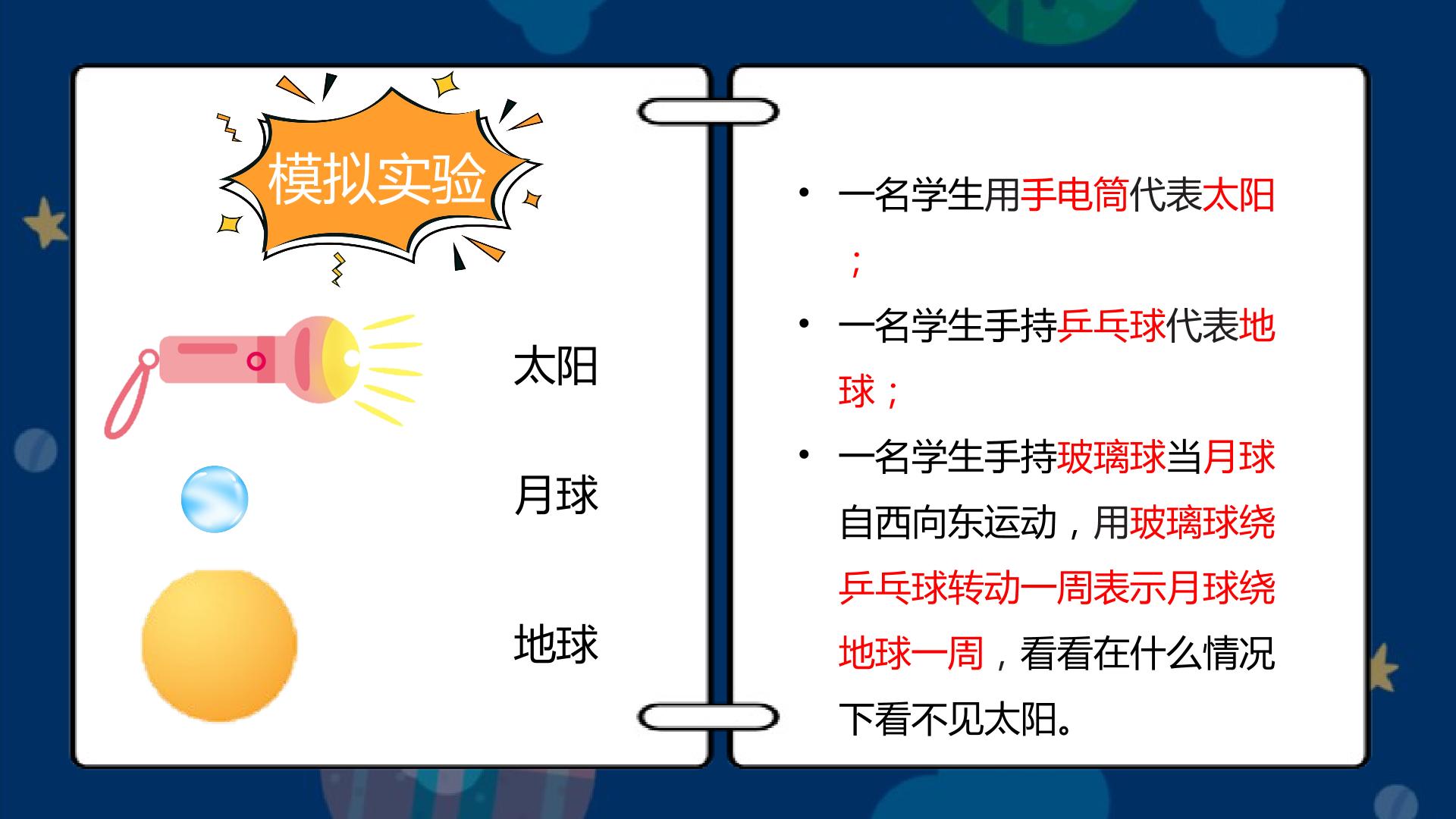 模拟实验

太阳

月球

地球

• 一名学生用手电筒代表太阳；
• 一名学生手持乒乓球代表地球；
• 一名学生手持玻璃球当月球自西向东运动，用玻璃球绕乒乓球转动一周表示月球绕地球一周，看看在什么情况下看不见太阳。